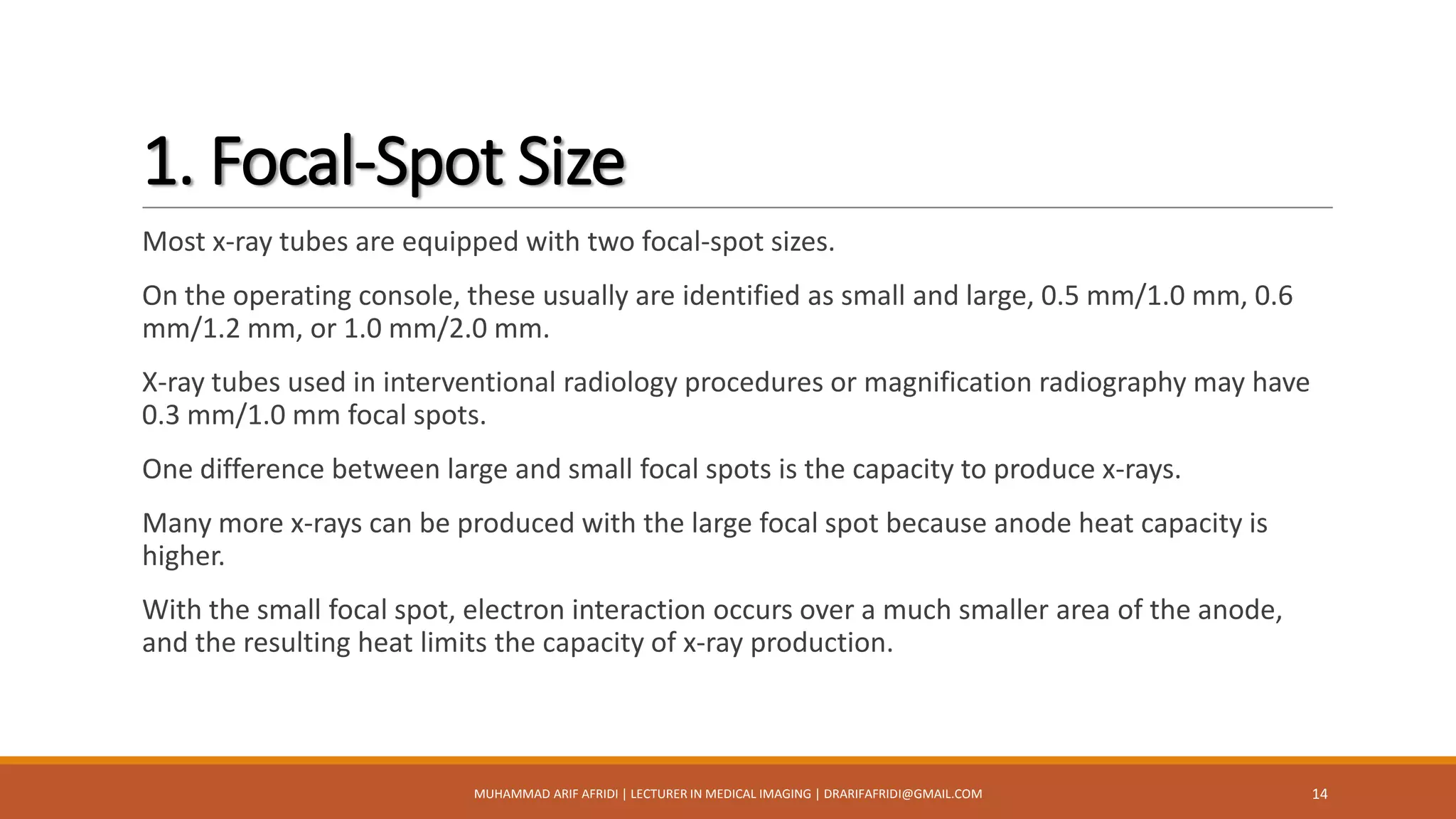 1. Focal-Spot Size

Most x-ray tubes are equipped with two focal-spot sizes.

On the operating console, these usually are identified as small and large, 0.5 mm/1.0 mm, 0.6 mm/1.2 mm, or 1.0 mm/2.0 mm.

X-ray tubes used in interventional radiology procedures or magnification radiography may have 0.3 mm/1.0 mm focal spots.

One difference between large and small focal spots is the capacity to produce x-rays.

Many more x-rays can be produced with the large focal spot because anode heat capacity is higher.

With the small focal spot, electron interaction occurs over a much smaller area of the anode, and the resulting heat limits the capacity of x-ray production.

MUHAMMAD ARIF AFRIDI | LECTURER IN MEDICAL IMAGING | DRARIFAFRIDI@GMAIL.COM

14